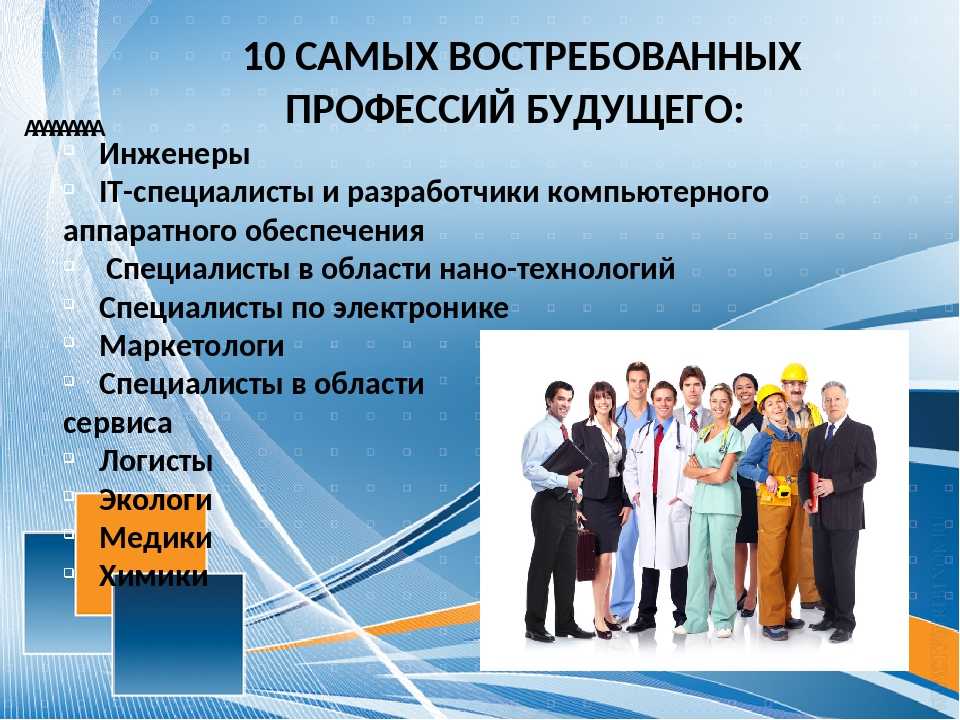 10 САМЫХ ВОСТРЕБОВАННЫХ ПРОФЕССИЙ БУДУЩЕГО:

▫ Инженеры
▫ IT-специалисты и разработчики компьютерного аппаратного обеспечения
▫ Специалисты в области нано-технологий
▫ Специалисты по электронике
▫ Маркетологи
▫ Специалисты в области сервиса
▫ Логисты
▫ Экологи
▫ Медики
▫ Химики